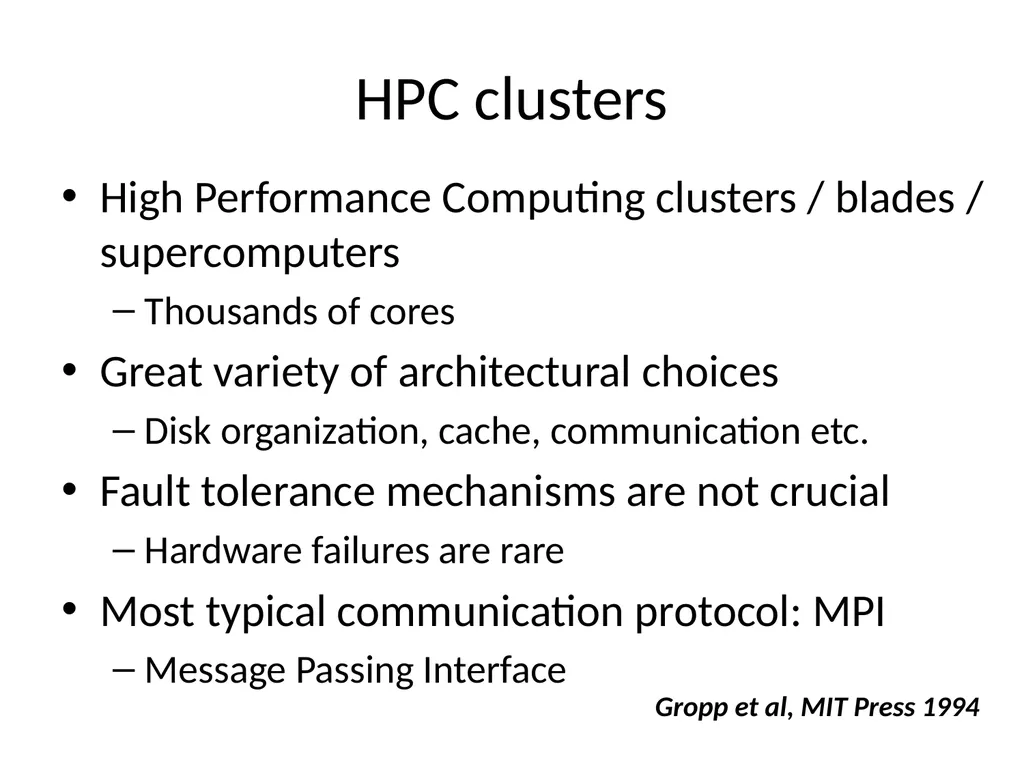 HPC clusters

• High Performance Computing clusters / blades / supercomputers
– Thousands of cores
• Great variety of architectural choices
– Disk organization, cache, communication etc.
• Fault tolerance mechanisms are not crucial
– Hardware failures are rare
• Most typical communication protocol: MPI
– Message Passing Interface

Gropp et al, MIT Press 1994